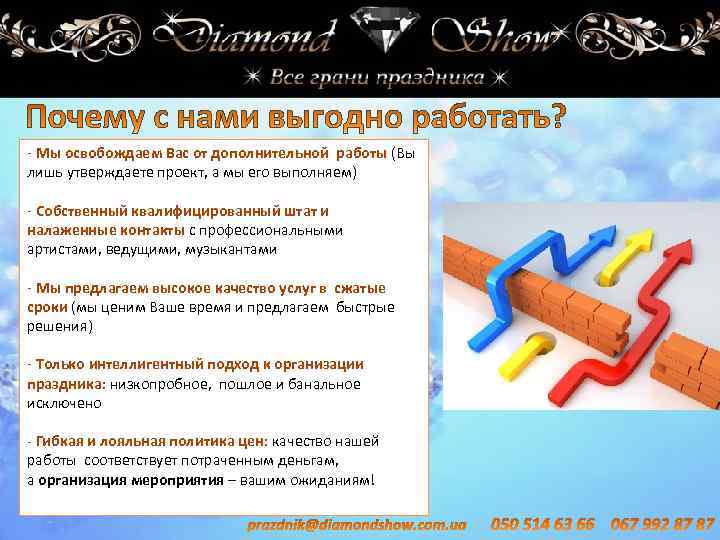 Diamond Show
Все грани праздника

Почему с нами выгодно работать?

- Мы освобождаем Вас от дополнительной работы (Вы лишь утверждаете проект, а мы его выполняем)

- Собственный квалифицированный штат и налаженные контакты с профессиональными артистами, ведущими, музыкантами

- Мы предлагаем высокое качество услуг в сжатые сроки (мы ценим Ваше время и предлагаем быстрые решения)

- Только интеллигентный подход к организации праздника: низкопробное, пошлое и банальное исключено

- Гибкая и лояльная политика цен: качество нашей работы соответствует потраченным деньгам, а организация мероприятия – вашим ожиданиям!

prazdnik@diamondshow.com.ua 050 514 63 66 067 992 87 87